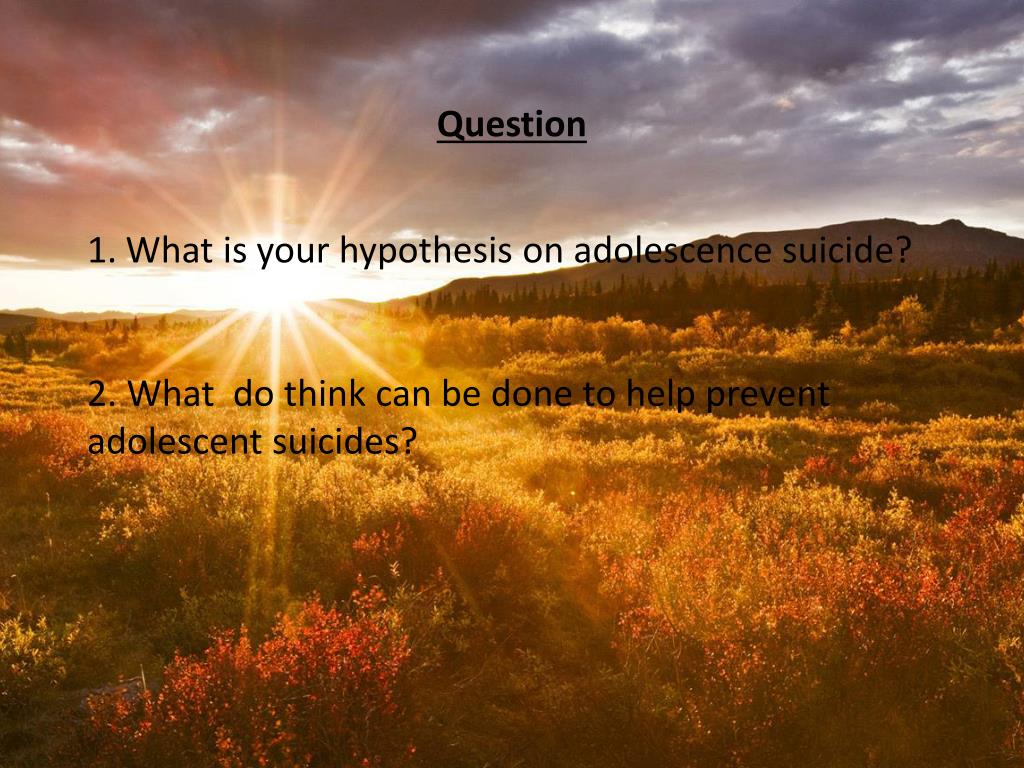 Question

1. What is your hypothesis on adolescence suicide?

2. What  do think can be done to help prevent adolescent suicides?